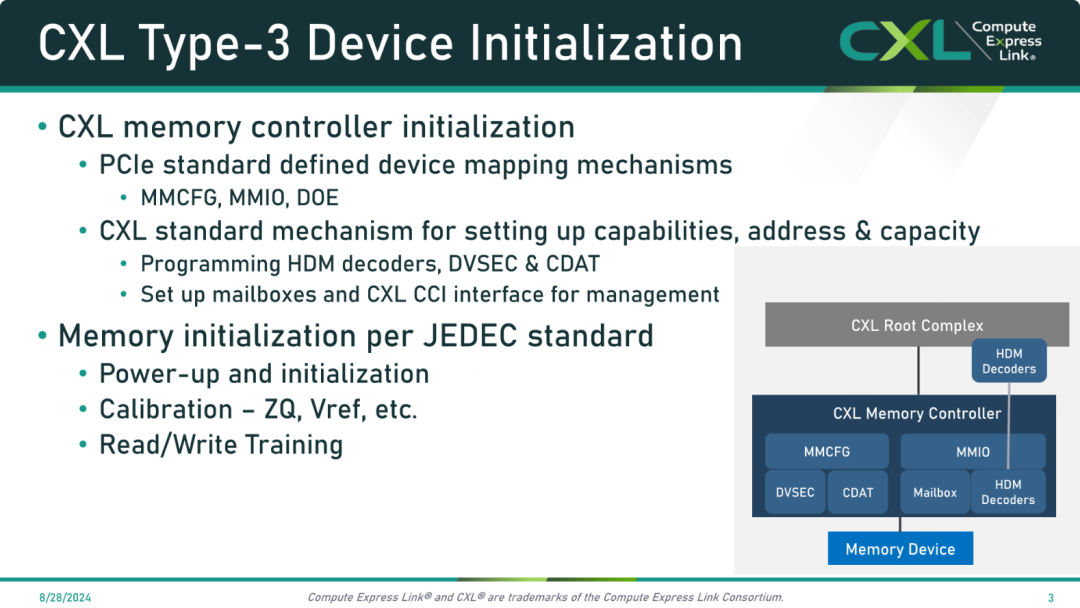 CXL Type-3 Device Initialization

CXL Compute Express Link®

• CXL memory controller initialization
  • PCIe standard defined device mapping mechanisms
    • MMCFG, MMIO, DOE
  • CXL standard mechanism for setting up capabilities, address & capacity
    • Programming HDM decoders, DVSEC & CDAT
    • Set up mailboxes and CXL CCI interface for management
• Memory initialization per JEDEC standard
  • Power-up and initialization
  • Calibration – ZQ, Vref, etc.
  • Read/Write Training

CXL Root Complex
HDM Decoders
CXL Memory Controller
MMCFG
MMIO
DVSEC
CDAT
Mailbox
HDM Decoders
Memory Device

8/28/2024
Compute Express Link® and CXL® are trademarks of the Compute Express Link Consortium.
3